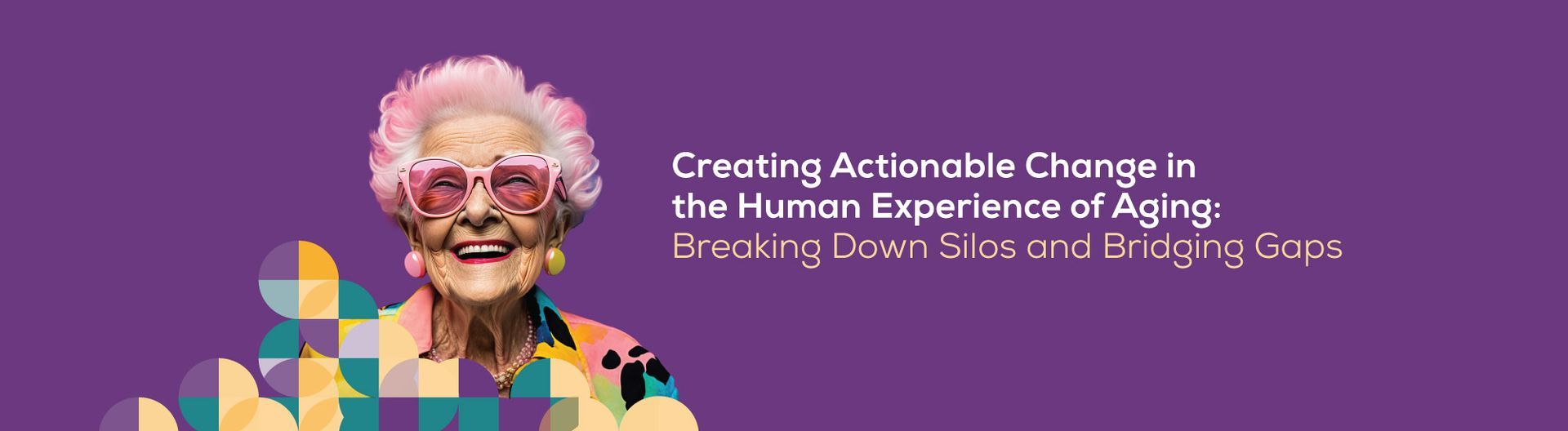 Creating Actionable Change in the Human Experience of Aging:
Breaking Down Silos and Bridging Gaps